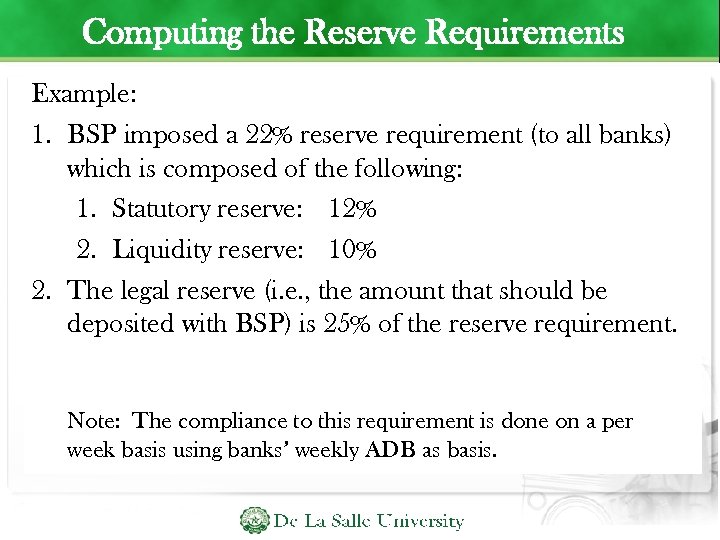 Computing the Reserve Requirements

Example:

1. BSP imposed a 22% reserve requirement (to all banks) which is composed of the following:
   1. Statutory reserve: 12%
   2. Liquidity reserve: 10%
2. The legal reserve (i.e., the amount that should be deposited with BSP) is 25% of the reserve requirement.

Note: The compliance to this requirement is done on a per week basis using banks' weekly ADB as basis.

De La Salle University